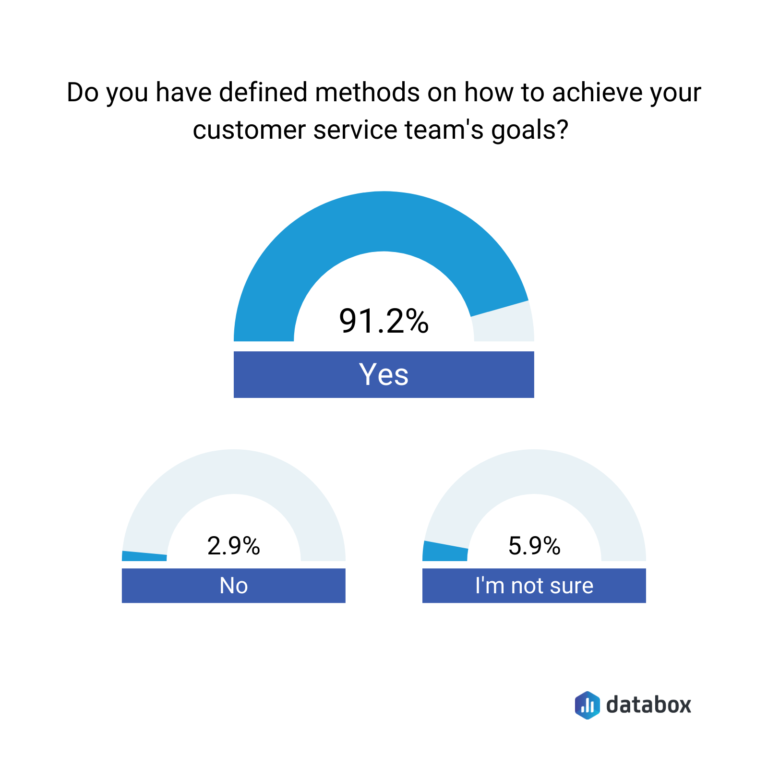 Do you have defined methods on how to achieve your customer service team's goals?

91.2%

Yes

2.9%

No

5.9%

I'm not sure

databox